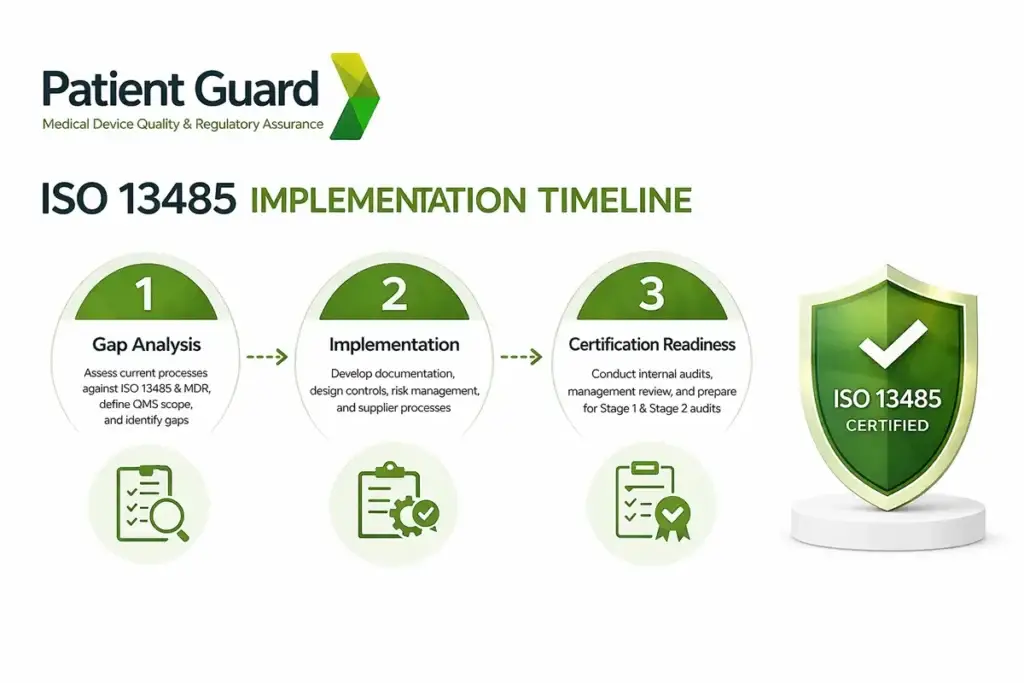 Patient Guard
Medical Device Quality & Regulatory Assurance

ISO 13485 IMPLEMENTATION TIMELINE

1
Gap Analysis
Assess current processes against ISO 13485 & MDR, define QMS scope, and identify gaps

2
Implementation
Develop documentation, design controls, risk management, and supplier processes

3
Certification Readiness
Conduct internal audits, management review, and prepare for Stage 1 & Stage 2 audits

ISO 13485
CERTIFIED